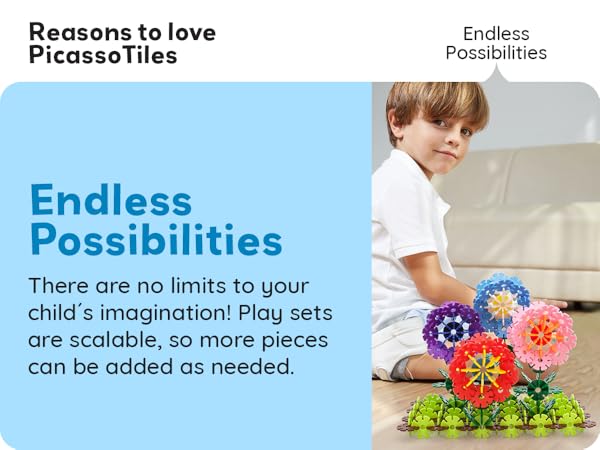 Reasons to love PicassoTiles

Endless Possibilities

Endless Possibilities

There are no limits to your child´s imagination! Play sets are scalable, so more pieces can be added as needed.